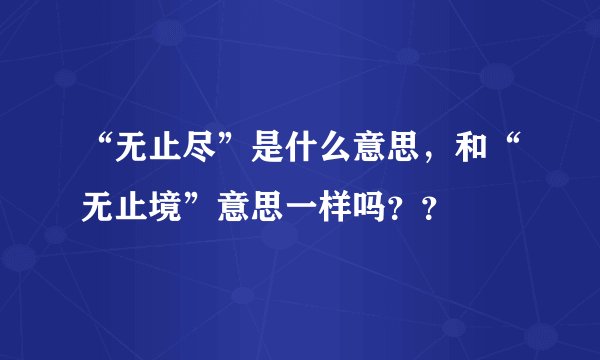 “无止尽”是什么意思，和“无止境”意思一样吗？？